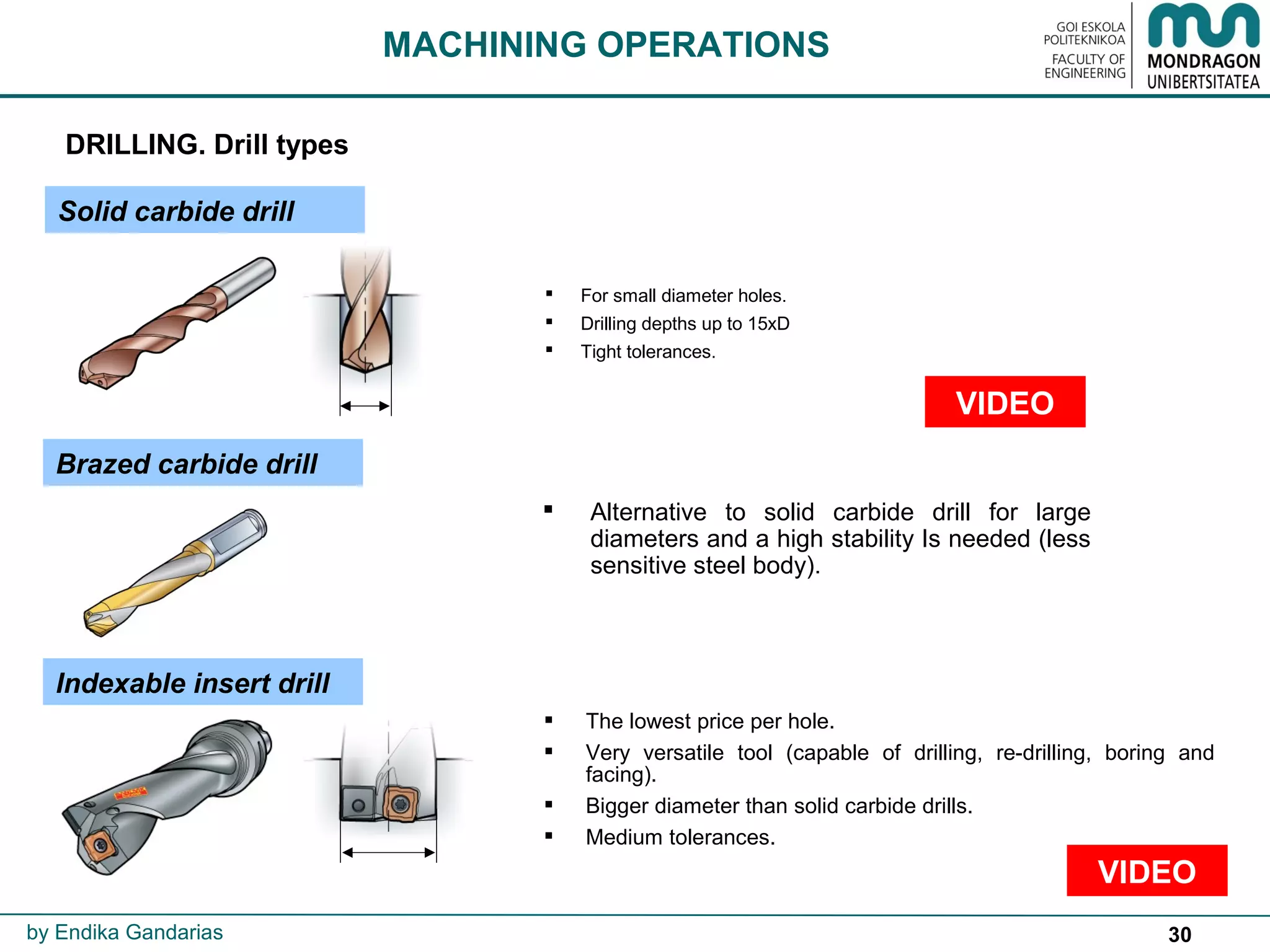 MACHINING OPERATIONS

GOI ESKOLA POLITEKNIKOA
FACULTY OF ENGINEERING

MONDRAGON UNIBERTSITATEA

DRILLING. Drill types

Solid carbide drill

▪ For small diameter holes.
▪ Drilling depths up to 15xD
▪ Tight tolerances.

VIDEO

Brazed carbide drill

▪ Alternative to solid carbide drill for large diameters and a high stability Is needed (less sensitive steel body).

Indexable insert drill

▪ The lowest price per hole.
▪ Very versatile tool (capable of drilling, re-drilling, boring and facing).
▪ Bigger diameter than solid carbide drills.
▪ Medium tolerances.

VIDEO

by Endika Gandarias

30